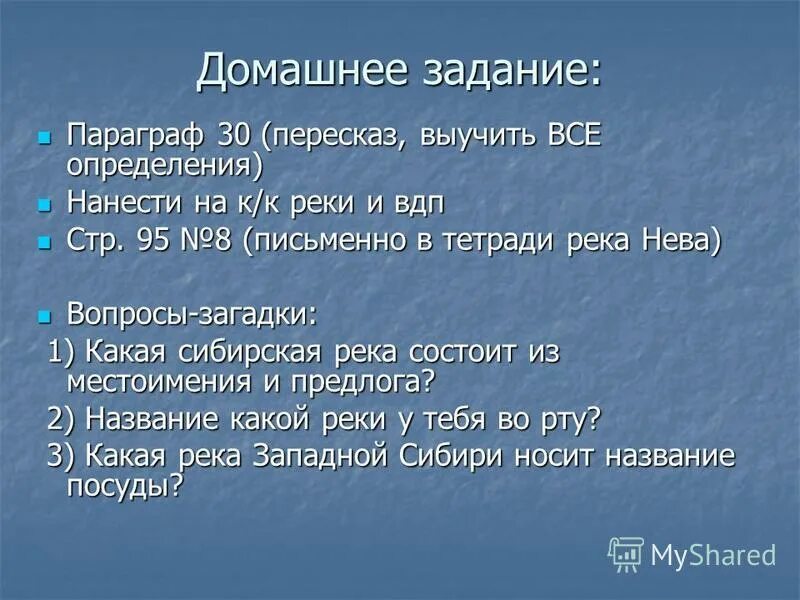 Домашнее задание:

Параграф 30 (пересказ, выучить ВСЕ определения)

Нанести на к/к реки и вдп

Стр. 95 №8 (письменно в тетради река Нева)

Вопросы-загадки:

1) Какая сибирская река состоит из местоимения и предлога?

2) Название какой реки у тебя во рту?

3) Какая река Западной Сибири носит название посуды?

MyShared